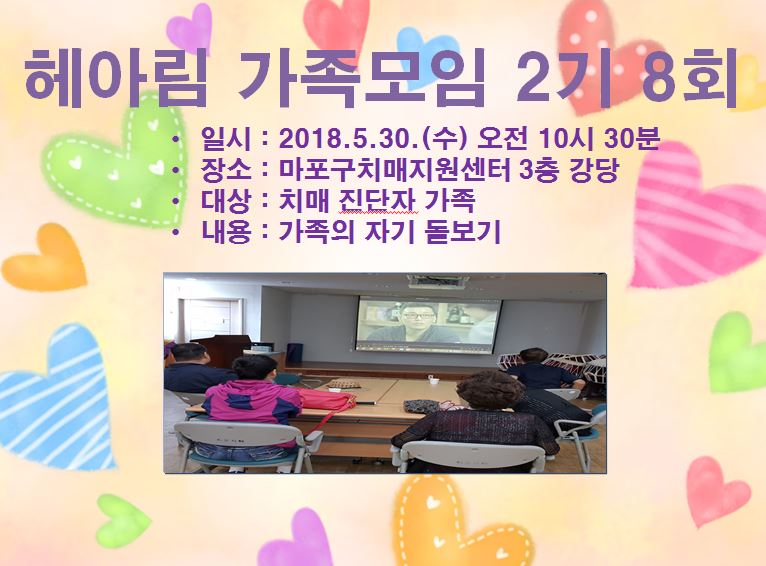 헤아림 가족모임 2기 8회

• 일시 : 2018.5.30.(수) 오전 10시 30분
• 장소 : 마포구치매지원센터 3층 강당
• 대상 : 치매 진단자 가족
• 내용 : 가족의 자기 돌보기